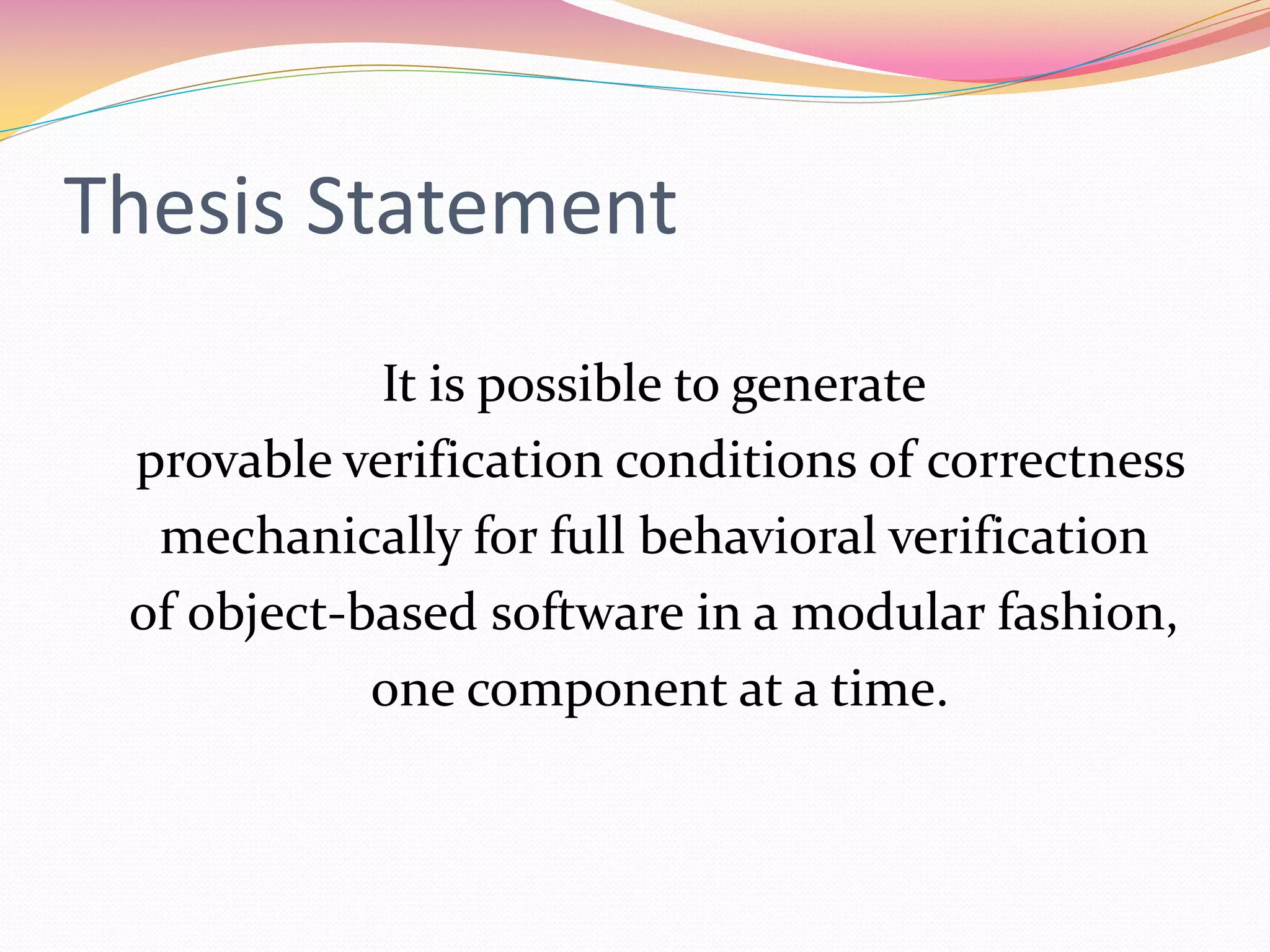 Thesis Statement

It is possible to generate provable verification conditions of correctness mechanically for full behavioral verification of object-based software in a modular fashion, one component at a time.